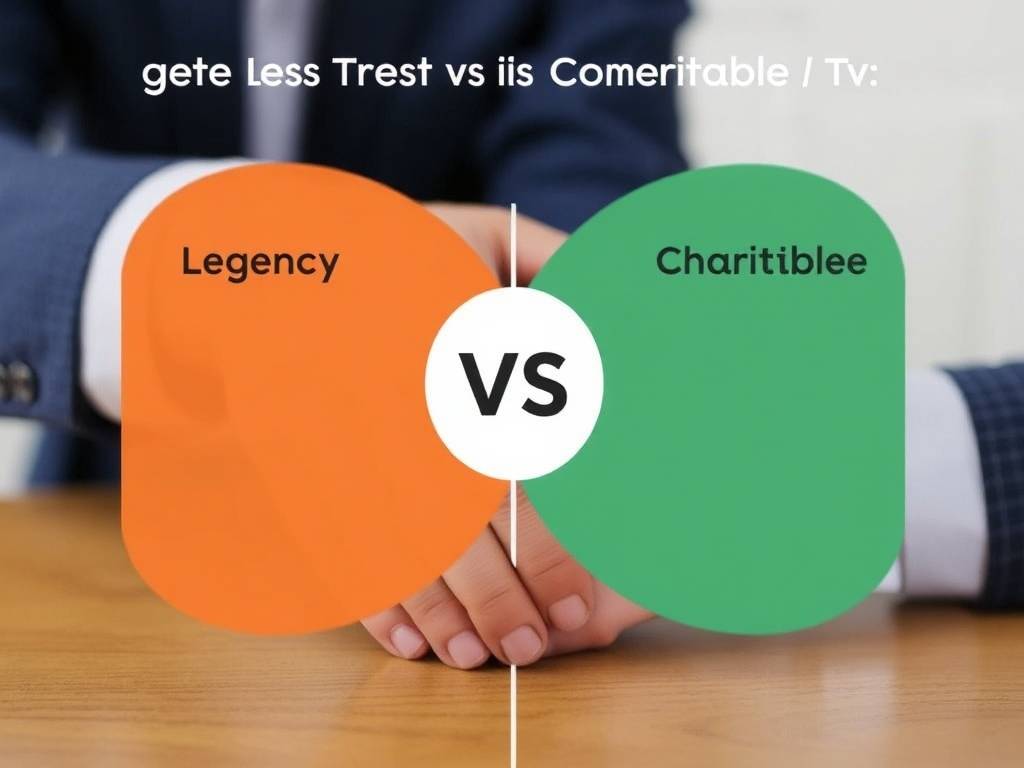 gete Less Trest vs iis Comeritable / Tv:

Legency

VS

Charitiblee